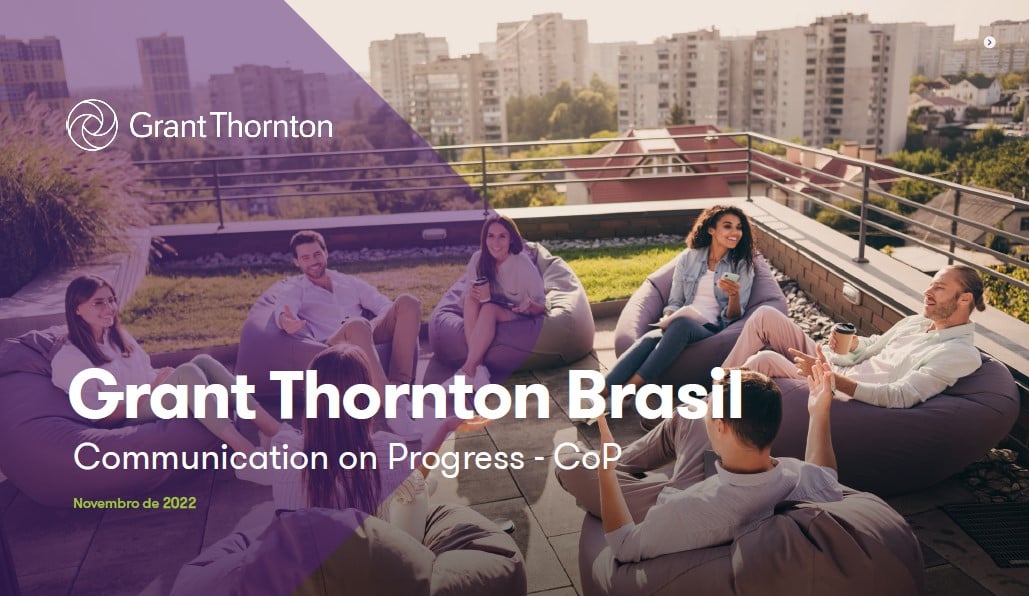 Grant Thornton

Grant Thornton Brasil

Communication on Progress - CoP

Novembro de 2022